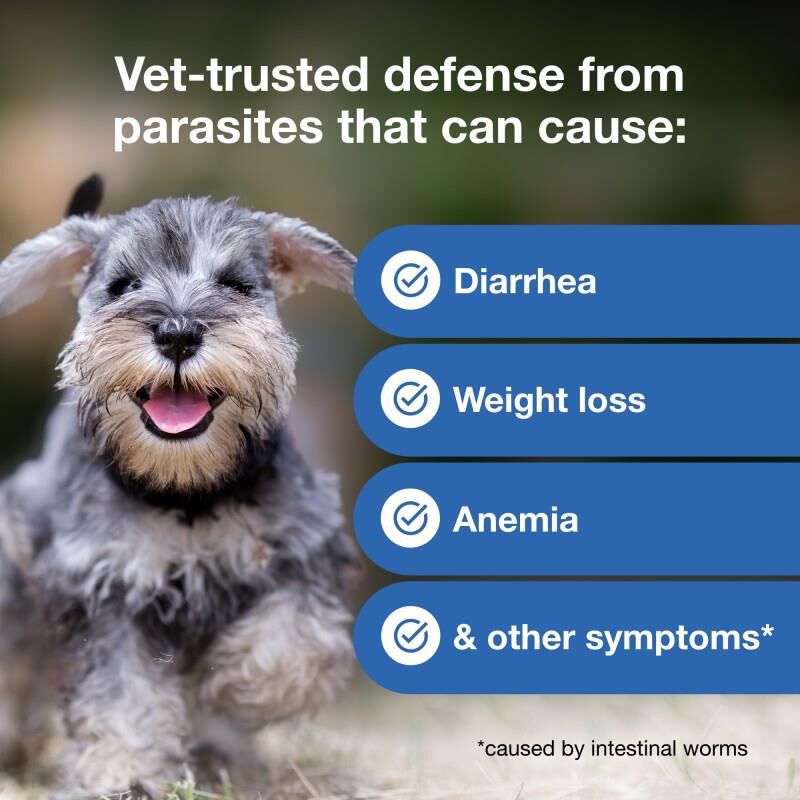 Vet-trusted defense from parasites that can cause:

Diarrhea

Weight loss

Anemia

& other symptoms*

*caused by intestinal worms